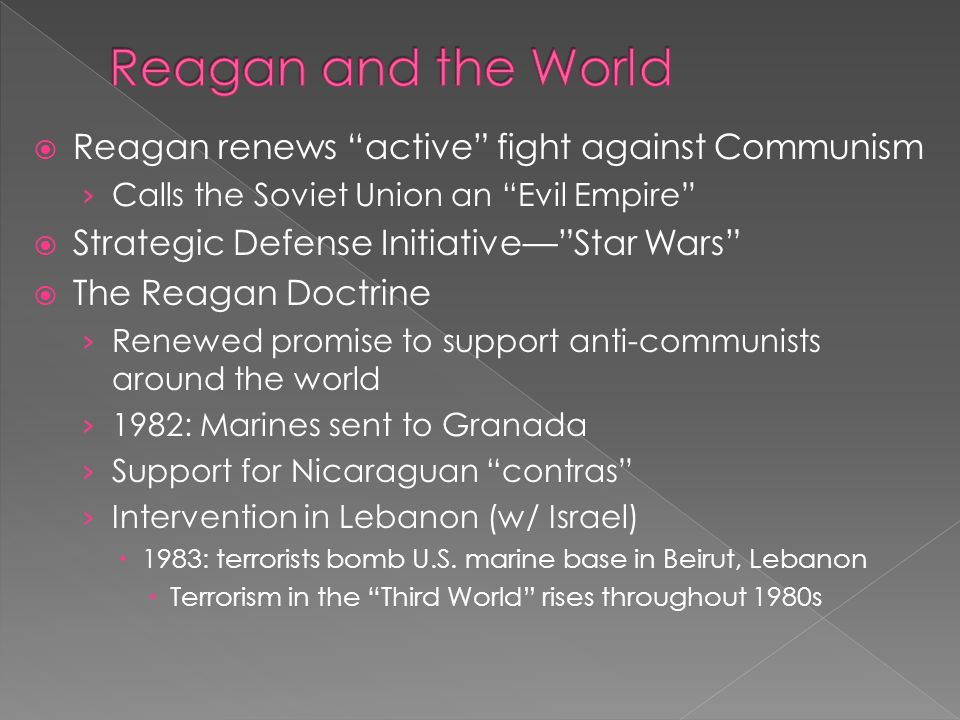 Reagan and the World

Reagan renews “active” fight against Communism

Calls the Soviet Union an “Evil Empire”

Strategic Defense Initiative—”Star Wars”

The Reagan Doctrine

Renewed promise to support anti-communists around the world

1982: Marines sent to Granada

Support for Nicaraguan “contras”

Intervention in Lebanon (w/ Israel)

1983: terrorists bomb U.S. marine base in Beirut, Lebanon

Terrorism in the “Third World” rises throughout 1980s